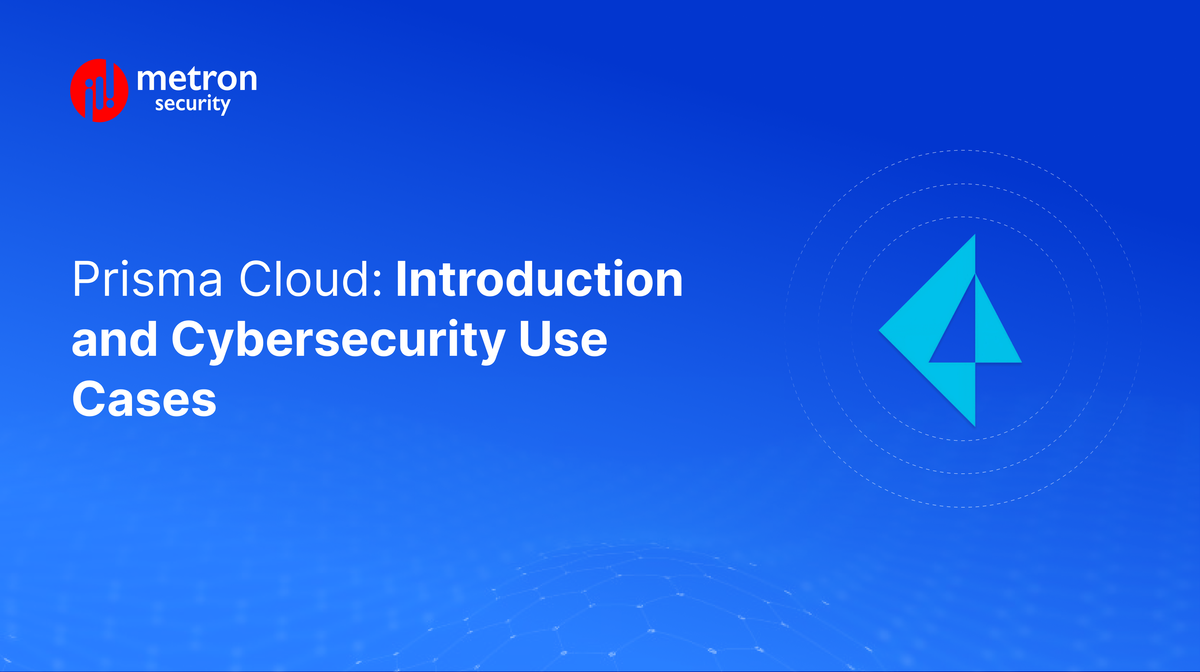 metron
security

Prisma Cloud: Introduction and Cybersecurity Use Cases